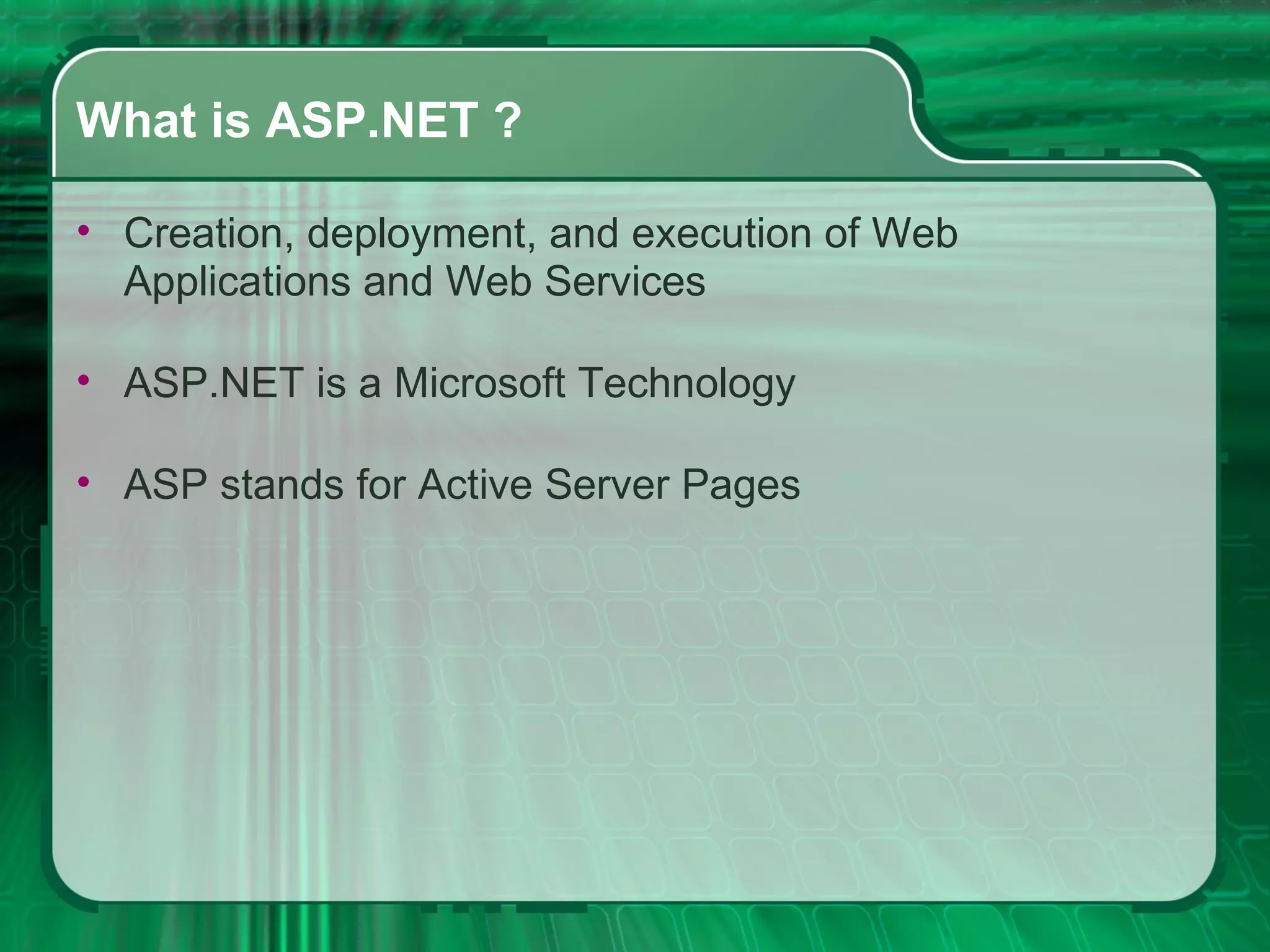 What is ASP.NET ?

• Creation, deployment, and execution of Web Applications and Web Services

• ASP.NET is a Microsoft Technology

• ASP stands for Active Server Pages